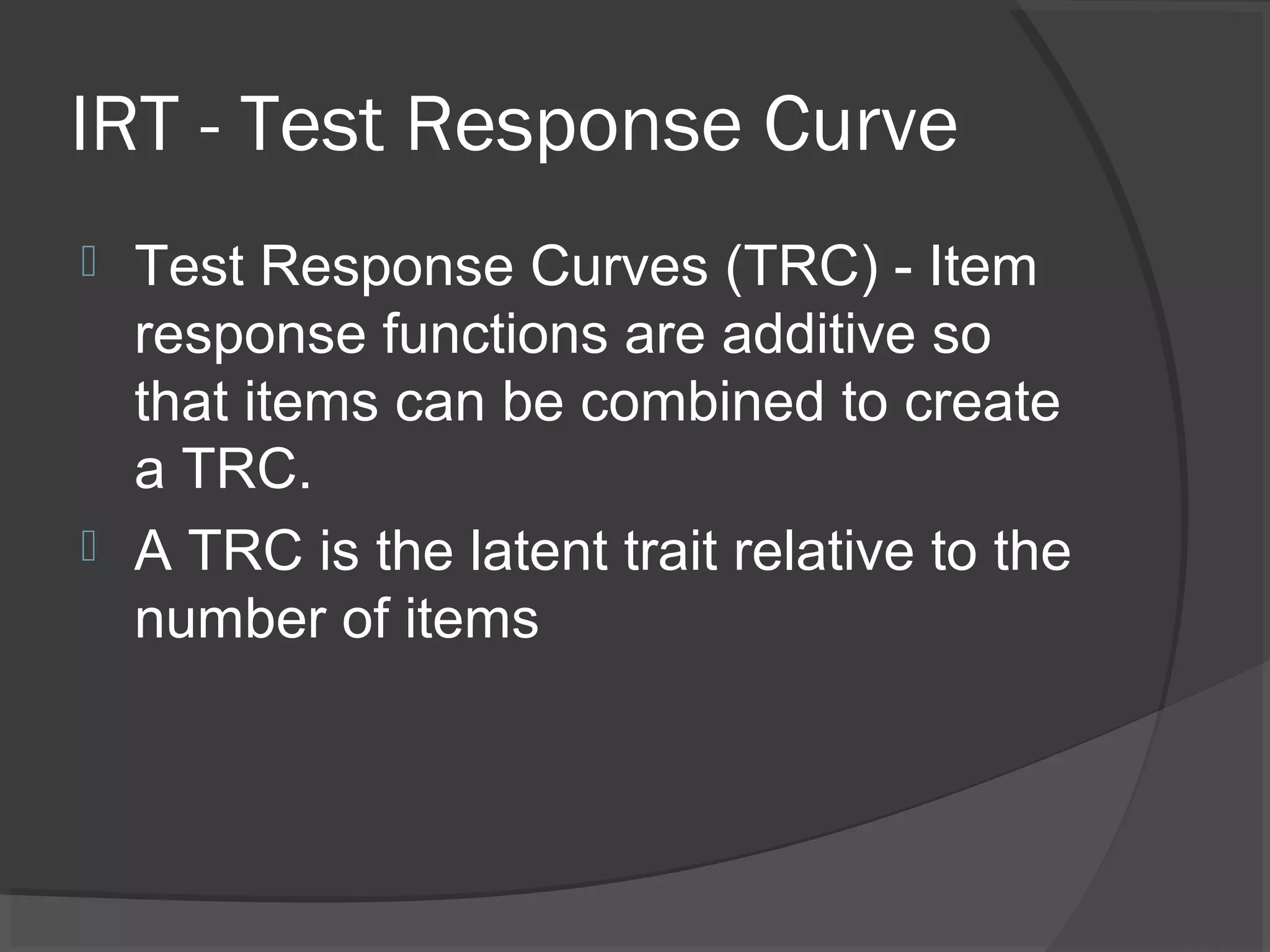 IRT - Test Response Curve

Test Response Curves (TRC) - Item response functions are additive so that items can be combined to create a TRC.

A TRC is the latent trait relative to the number of items